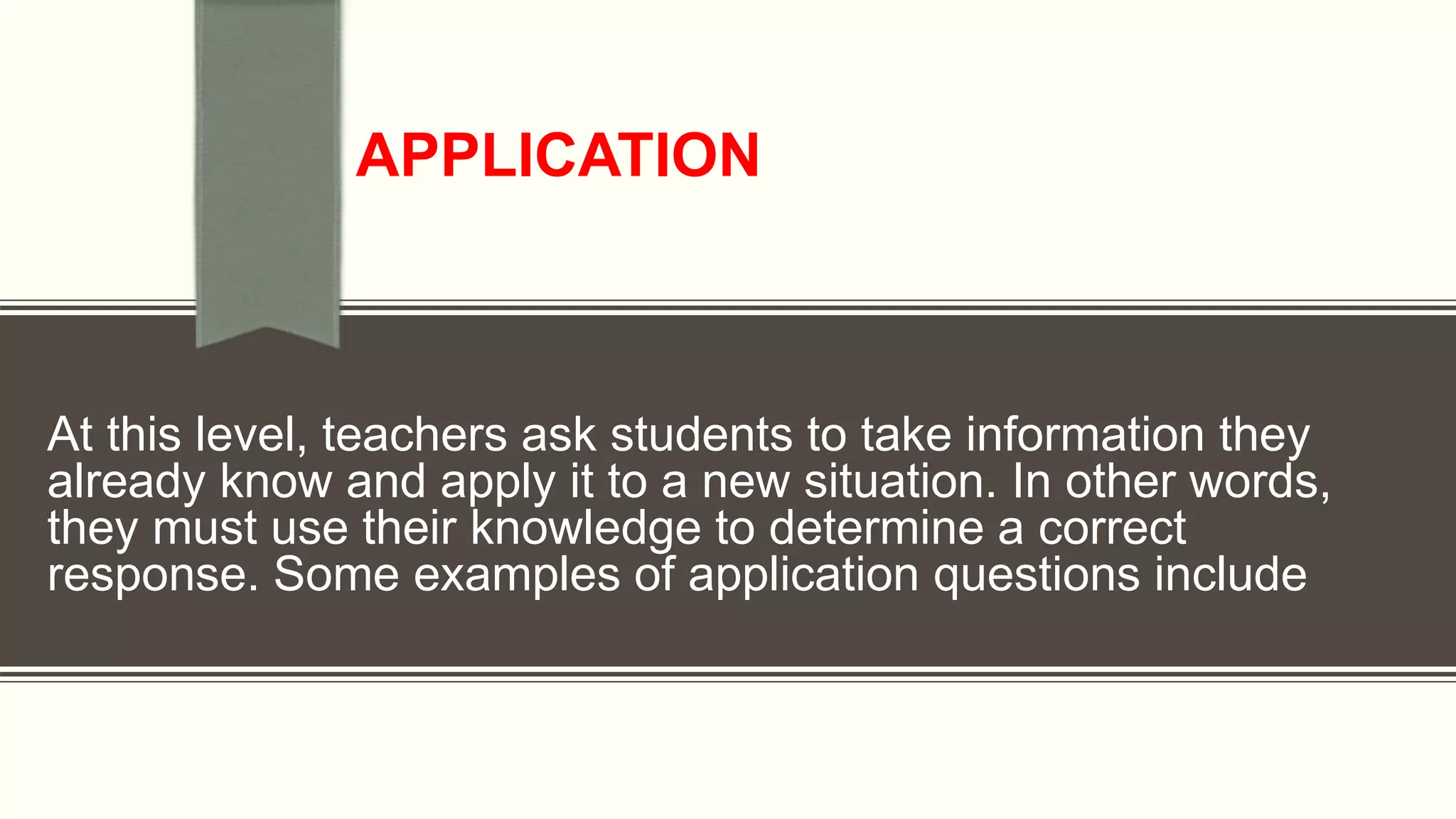 APPLICATION

At this level, teachers ask students to take information they already know and apply it to a new situation. In other words, they must use their knowledge to determine a correct response. Some examples of application questions include